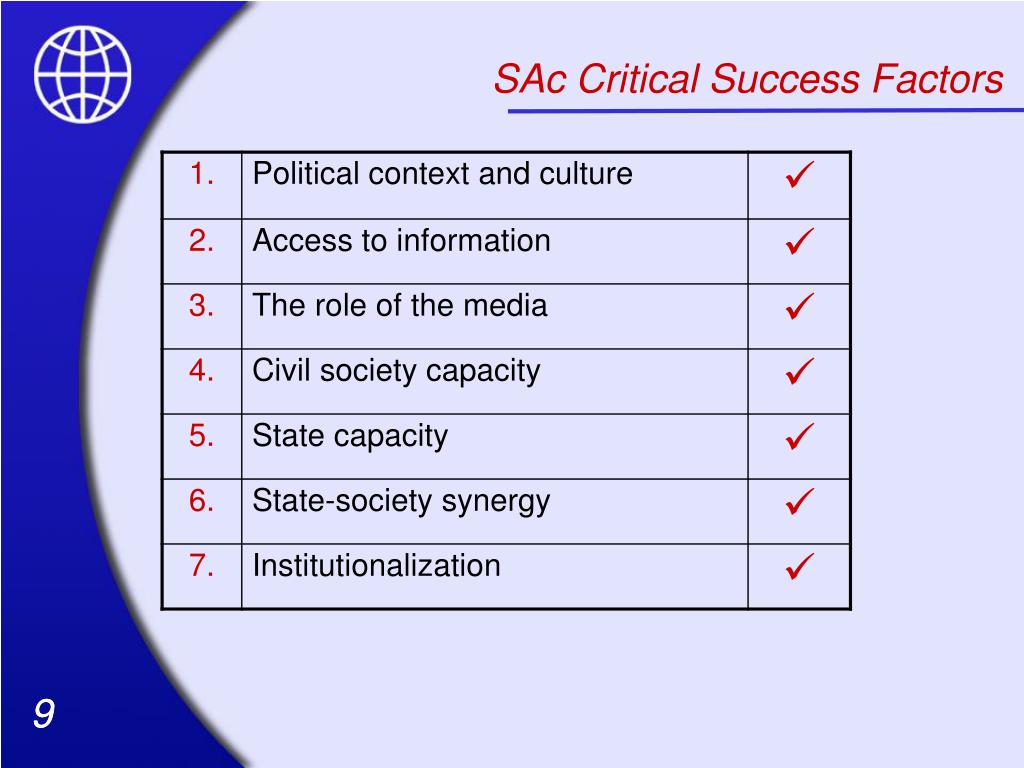 SAc Critical Success Factors

| 1. | Political context and culture | ✓ |
|---|---|---|
| 2. | Access to information | ✓ |
| 3. | The role of the media | ✓ |
| 4. | Civil society capacity | ✓ |
| 5. | State capacity | ✓ |
| 6. | State-society synergy | ✓ |
| 7. | Institutionalization | ✓ |

9